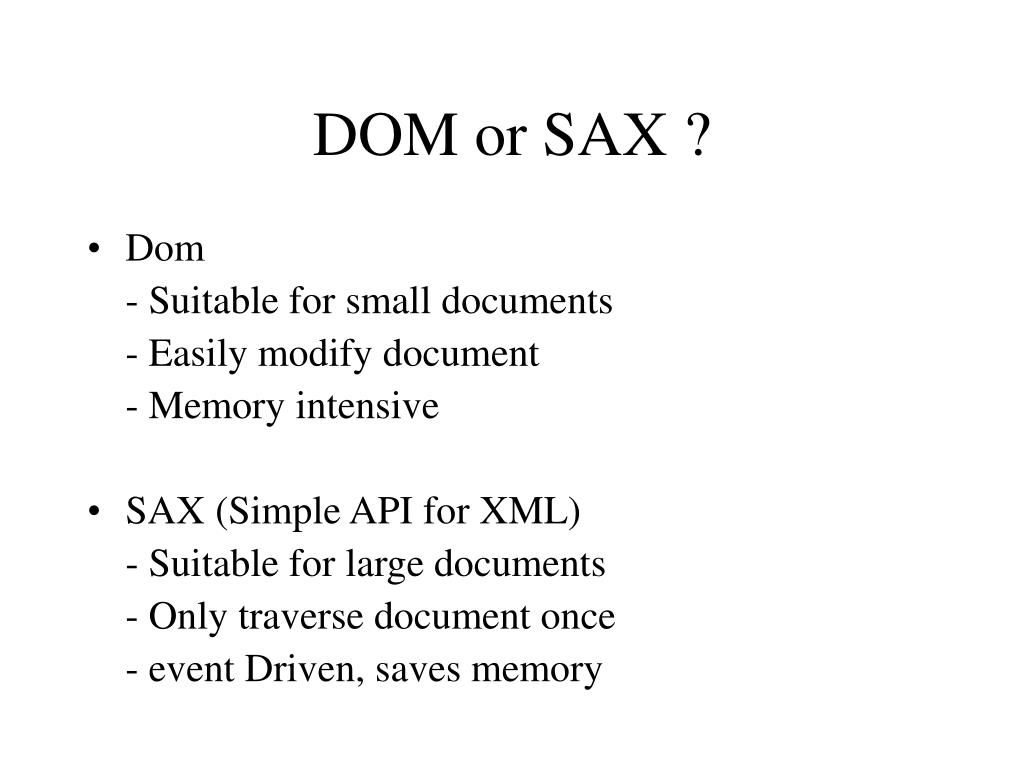 DOM or SAX ?

• Dom
- Suitable for small documents
- Easily modify document
- Memory intensive

• SAX (Simple API for XML)
- Suitable for large documents
- Only traverse document once
- event Driven, saves memory